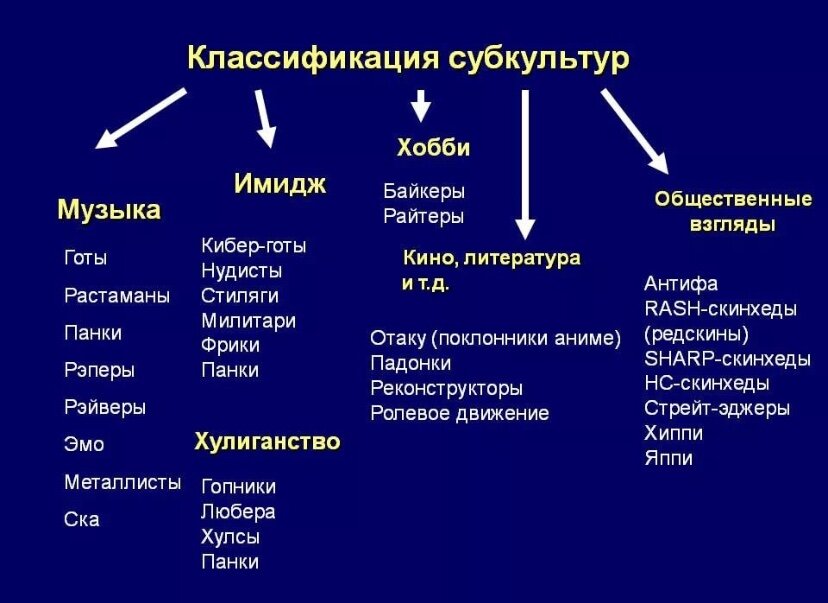 Классификация субкультур

Музыка

Готы

Растаманы

Панки

Рэперы

Рэйверы

Эмо

Металлисты

Ска

Имидж

Кибер-готы
Нудисты
Стиляги
Милитари
Фрики
Панки

Хулиганство

Гопники
Любера
Хулсы
Панки

Хобби

Байкеры
Райтеры

Кино, литература и т.д.

Отаку (поклонники аниме)
Падонки
Реконструкторы
Ролевое движение

Общественные взгляды

Антифа
RASH-скинхеды (редскины)
SHARP-скинхеды
НС-скинхеды
Стрейт-эджеры
Хиппи
Яппи